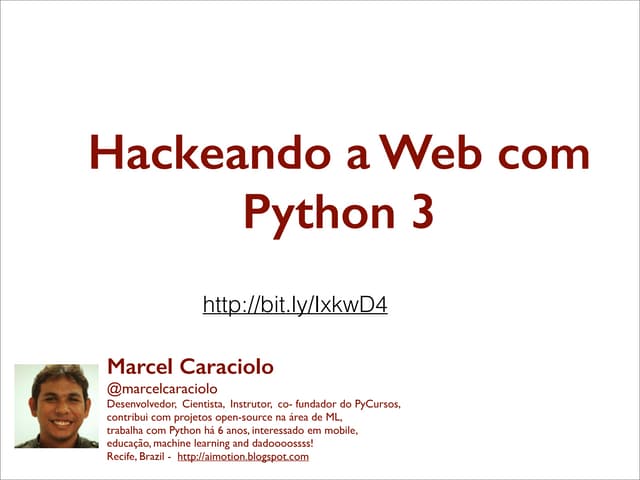 Hackeando a Web com Python 3

http://bit.ly/IxkwD4

Marcel Caraciolo

@marcelcaraciolo

Desenvolvedor, Cientista, Instrutor, co- fundador do PyCursos, contribui com projetos open-source na área de ML, trabalha com Python há 6 anos, interessado em mobile, educação, machine learning and dadoooossss!

Recife, Brazil - http://aimotion.blogspot.com